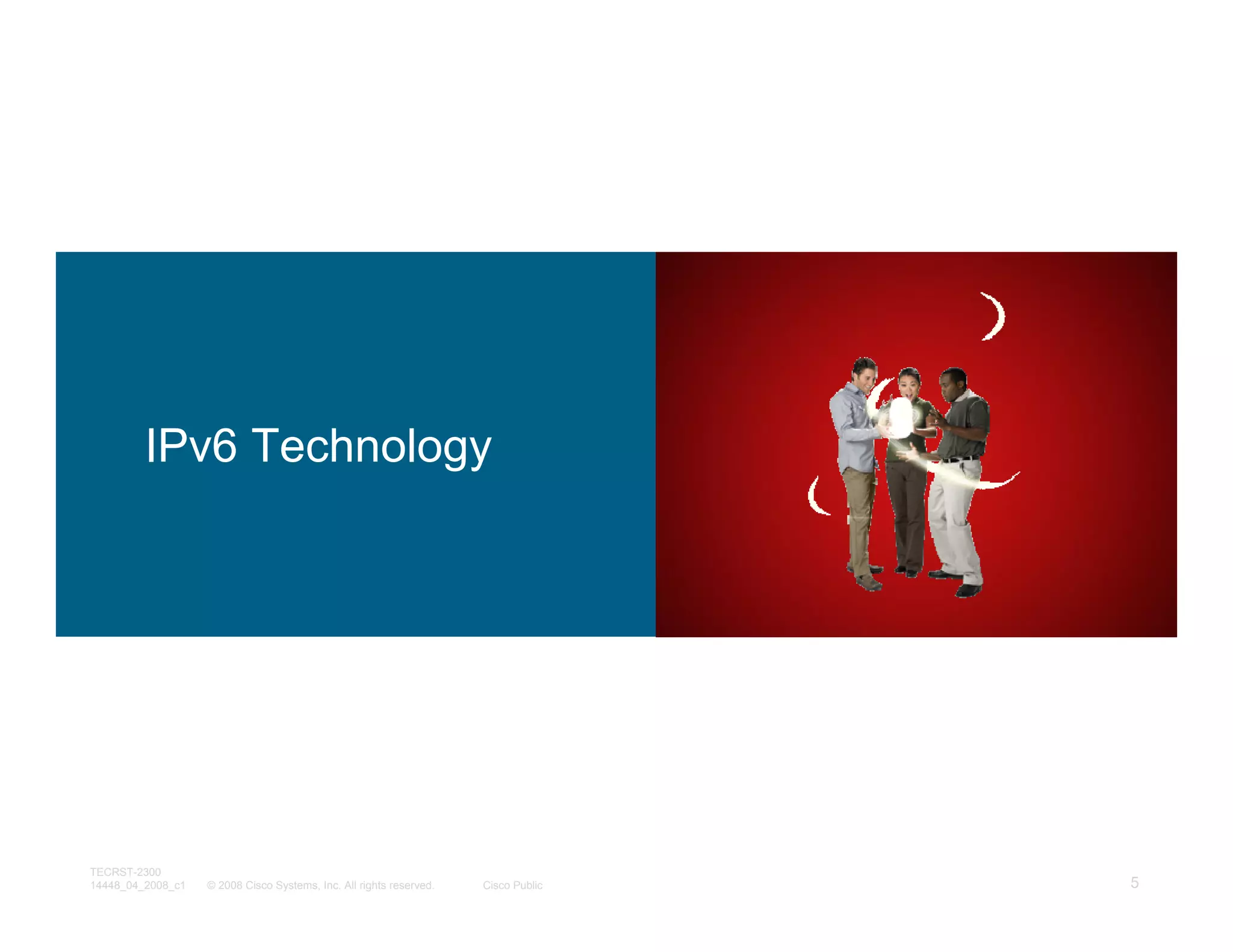 IPv6 Technology

TECRST-2300
14448_04_2008_c1 © 2008 Cisco Systems, Inc. All rights reserved. Cisco Public

5